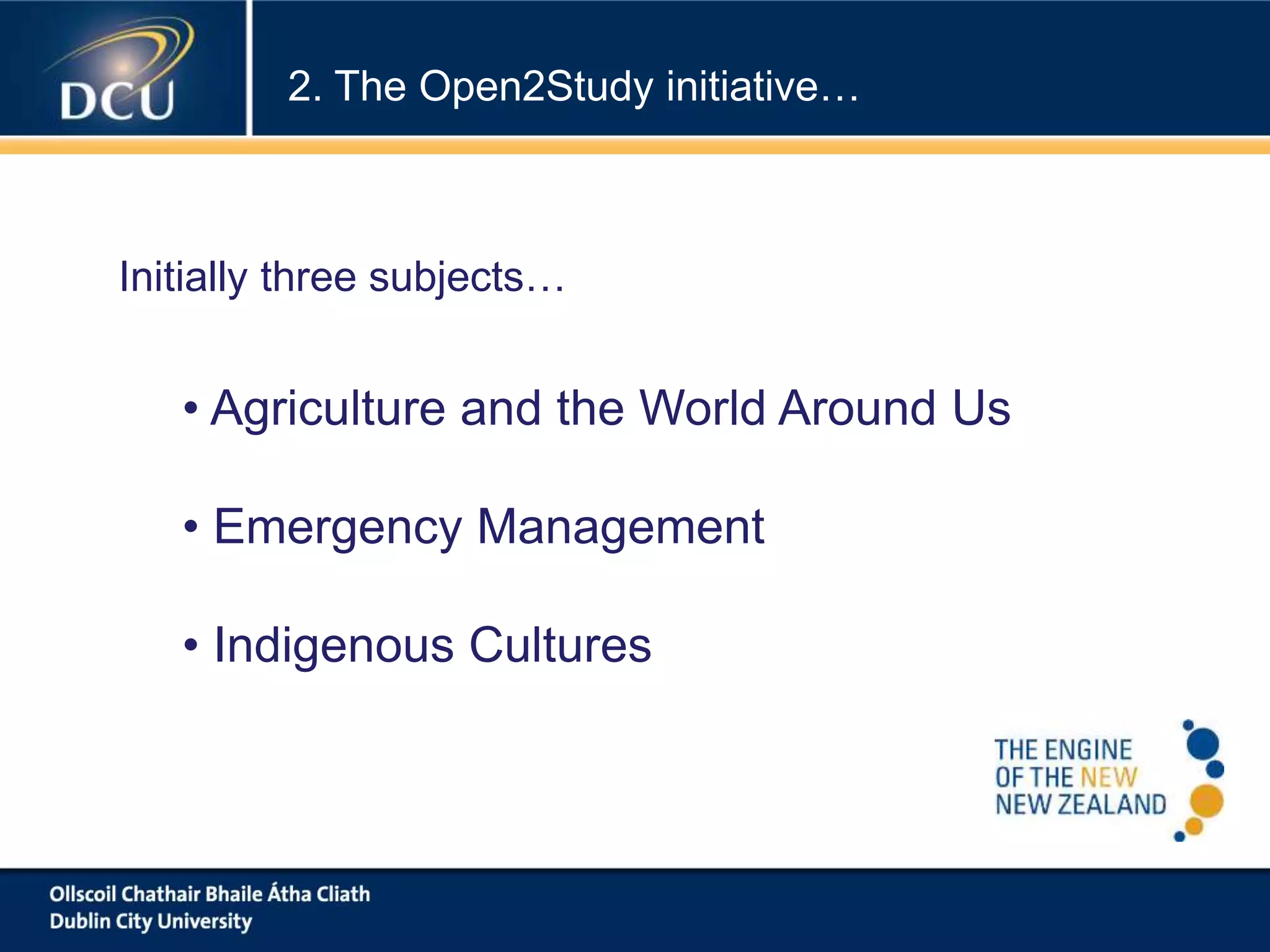 DCU

2. The Open2Study initiative…

Initially three subjects…

• Agriculture and the World Around Us

• Emergency Management

• Indigenous Cultures

THE ENGINE OF THE NEW NEW ZEALAND

Ollscoil Chathair Bhaile Átha Cliath
Dublin City University